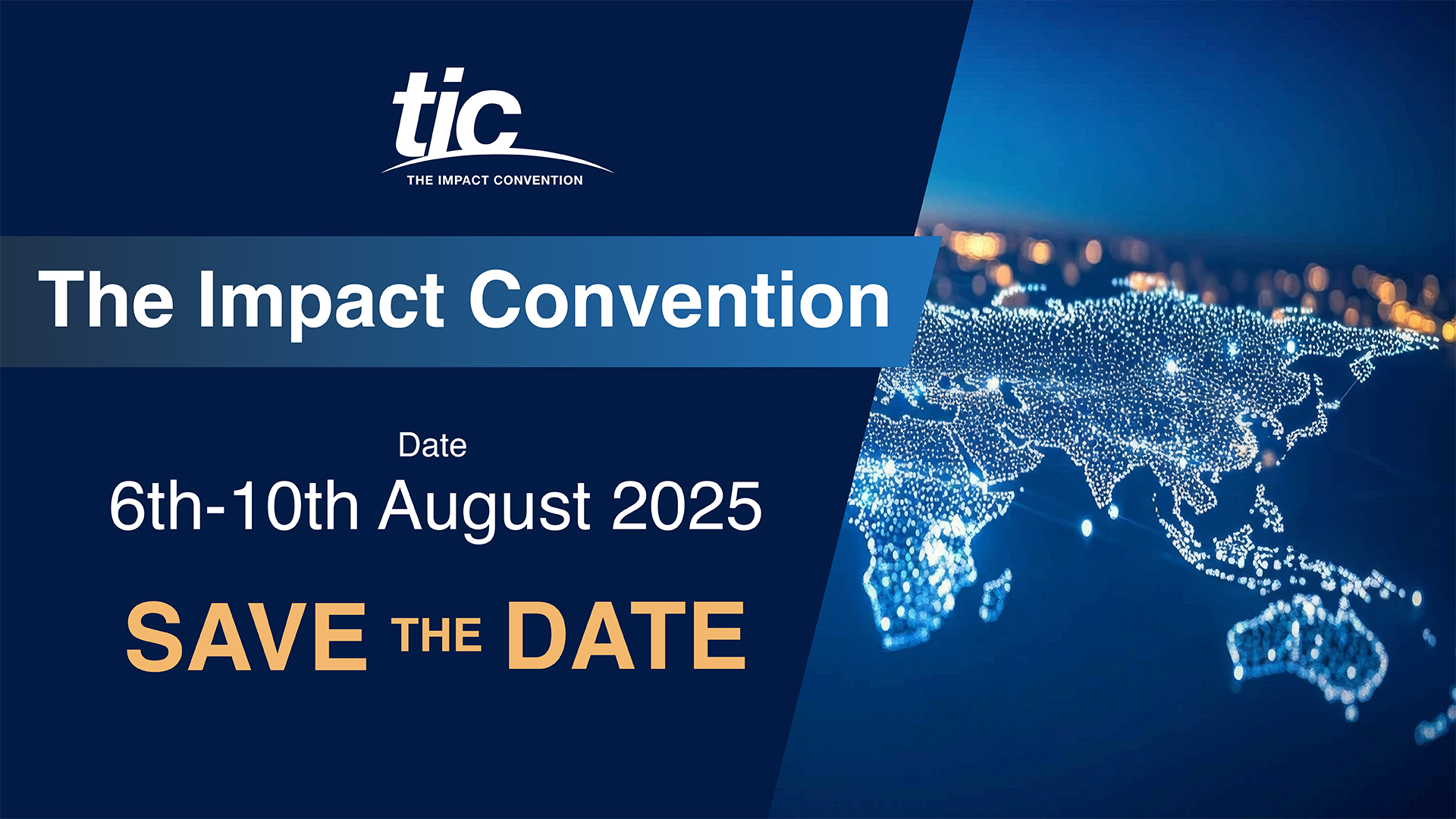 tic
THE IMPACT CONVENTION

The Impact Convention

Date
6th-10th August 2025

SAVE THE DATE